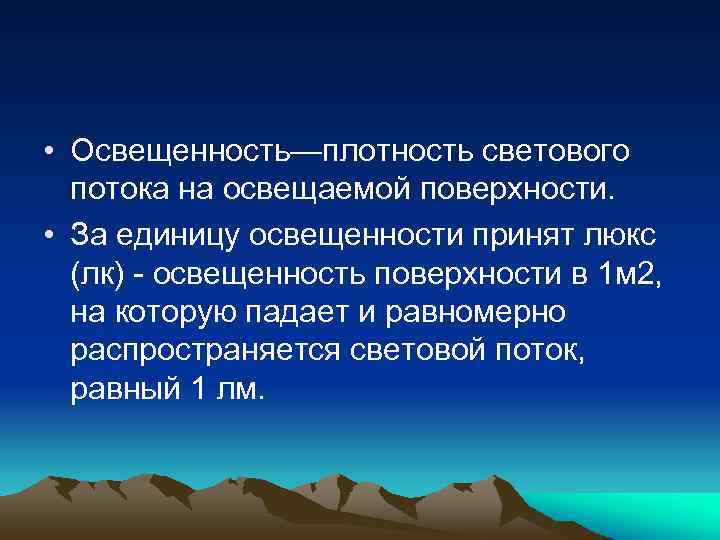 • Освещенность—плотность светового потока на освещаемой поверхности.

• За единицу освещенности принят люкс (лк) - освещенность поверхности в 1м2, на которую падает и равномерно распространяется световой поток, равный 1 лм.